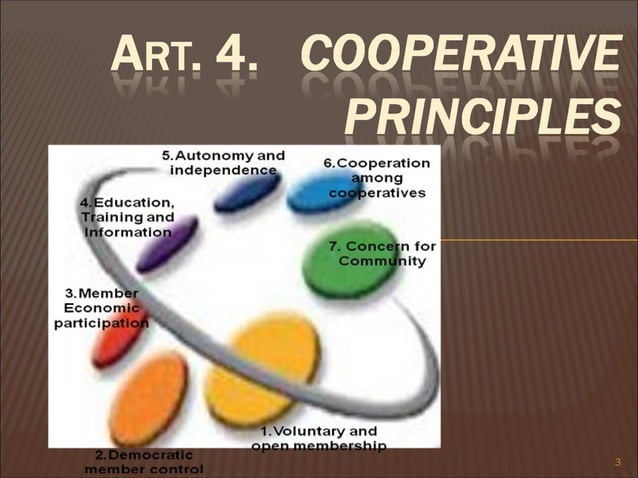 ART. 4. COOPERATIVE PRINCIPLES

5.Autonomy and independence

6.Cooperation among cooperatives

4.Education, Training and Information

7. Concern for Community

3.Member Economic participation

1.Voluntary and open membership

2.Democratic member control

3